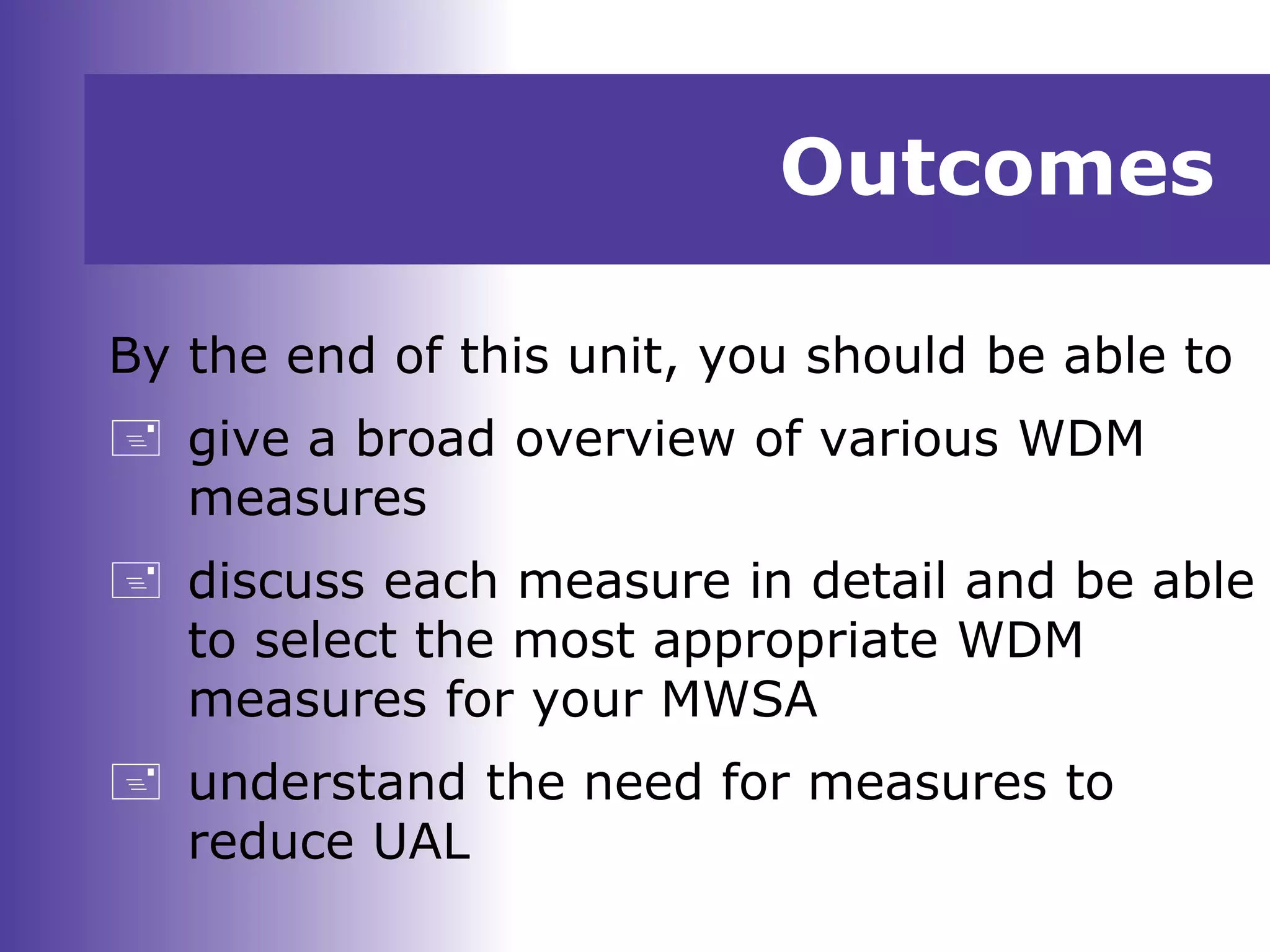 Outcomes

By the end of this unit, you should be able to

give a broad overview of various WDM measures

discuss each measure in detail and be able to select the most appropriate WDM measures for your MWSA

understand the need for measures to reduce UAL